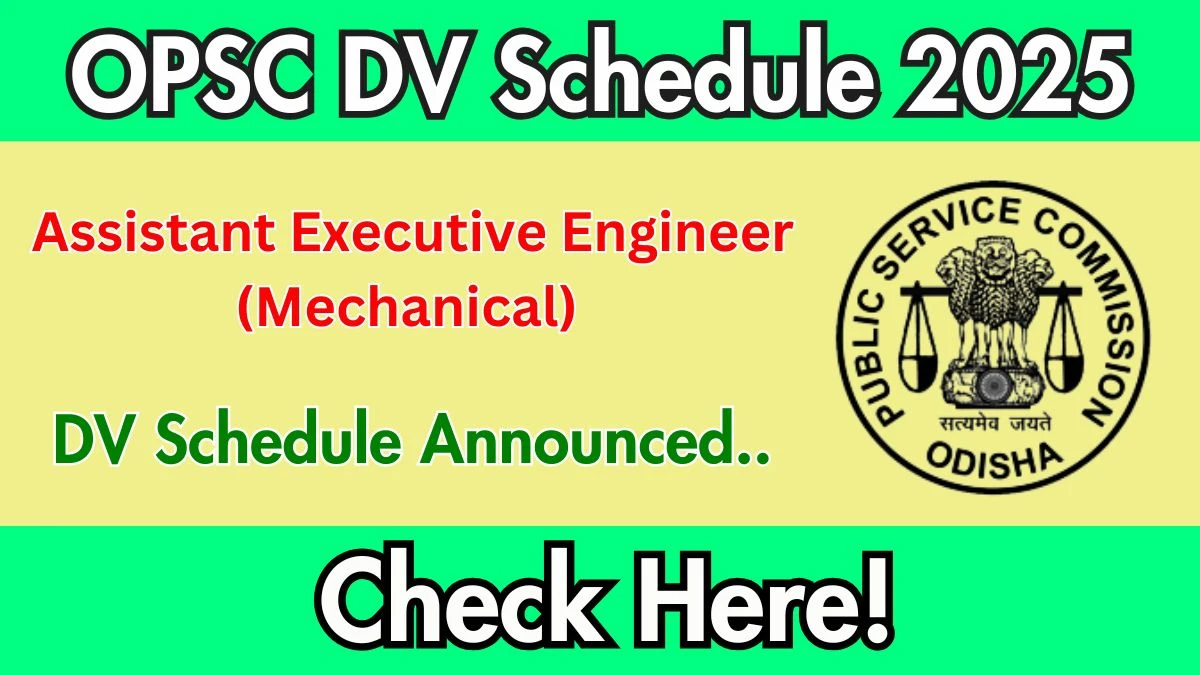 OPSC DV Schedule 2025

Assistant Executive Engineer (Mechanical)

DV Schedule Announced..

PUBLIC SERVICE COMMISSION

सत्यमेव जयते

ODISHA

Check Here!